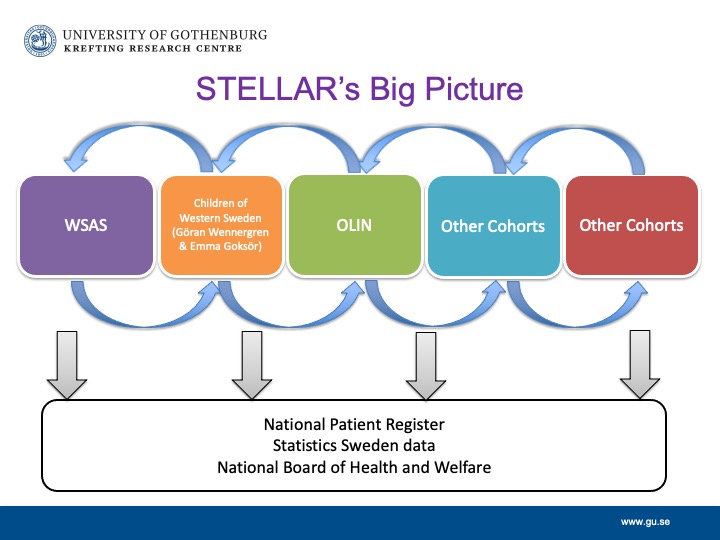 UNIVERSITY OF GOTHENBURG
KREFTING RESEARCH CENTRE

STELLAR's Big Picture

WSAS

Children of Western Sweden (Göran Wennergren & Emma Goksör)

OLIN

Other Cohorts

Other Cohorts

National Patient Register
Statistics Sweden data
National Board of Health and Welfare

www.gu.se